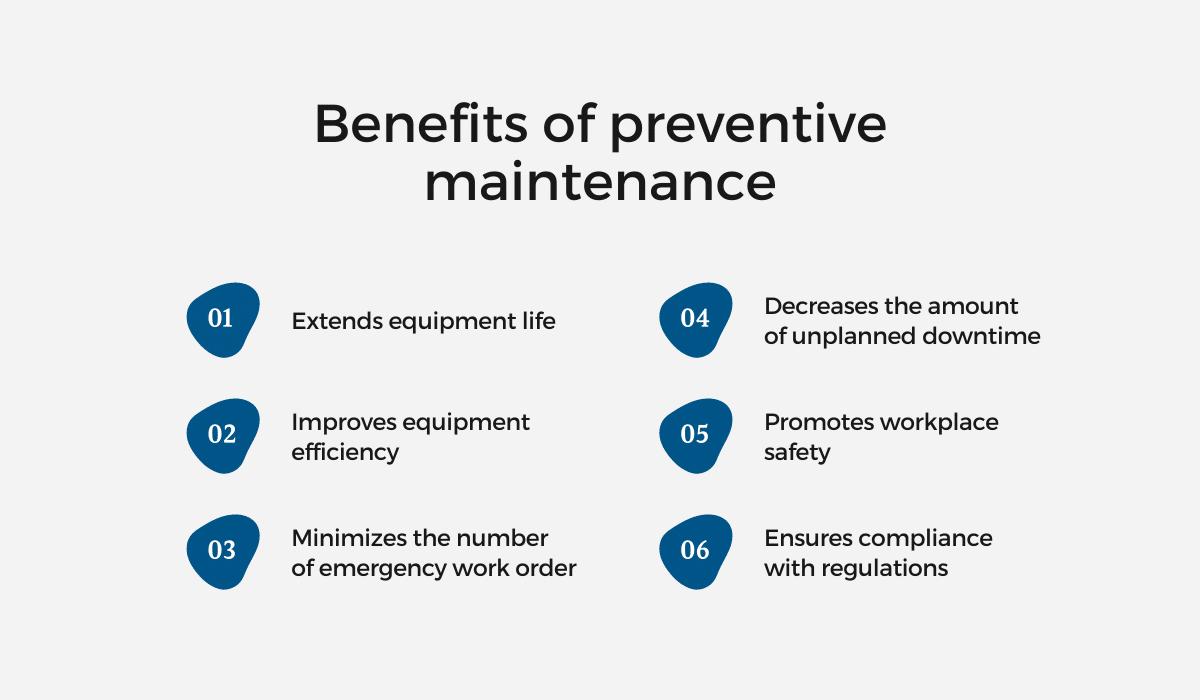 Benefits of preventive maintenance

01 Extends equipment life

02 Improves equipment efficiency

03 Minimizes the number of emergency work order

04 Decreases the amount of unplanned downtime

05 Promotes workplace safety

06 Ensures compliance with regulations